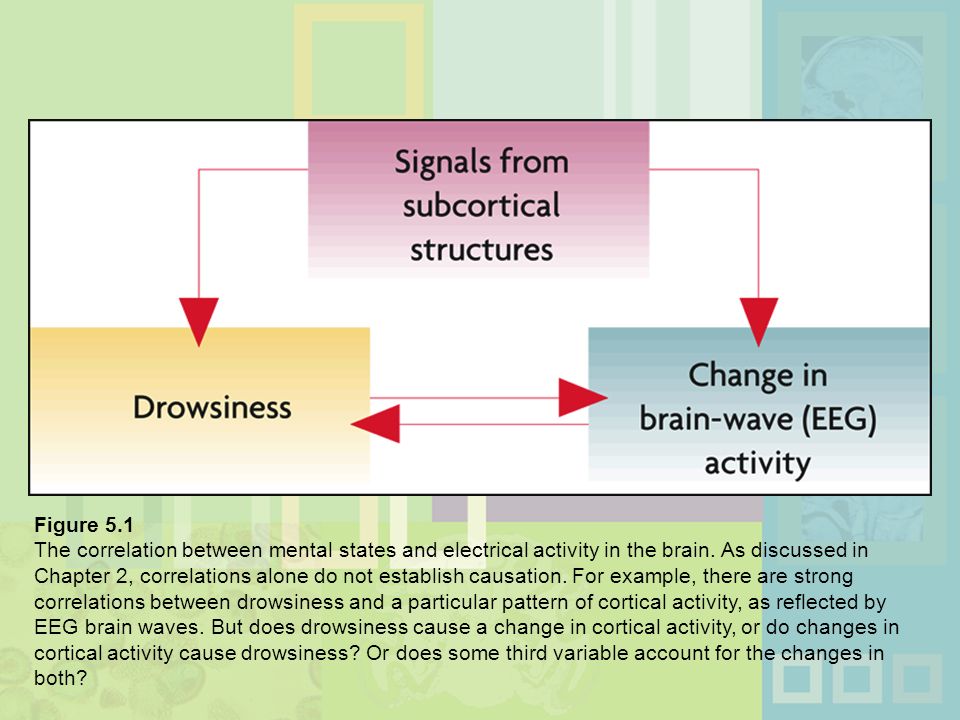 Signals from subcortical structures

Drowsiness

Change in brain-wave (EEG) activity

Figure 5.1
The correlation between mental states and electrical activity in the brain. As discussed in Chapter 2, correlations alone do not establish causation. For example, there are strong correlations between drowsiness and a particular pattern of cortical activity, as reflected by EEG brain waves. But does drowsiness cause a change in cortical activity, or do changes in cortical activity cause drowsiness? Or does some third variable account for the changes in both?